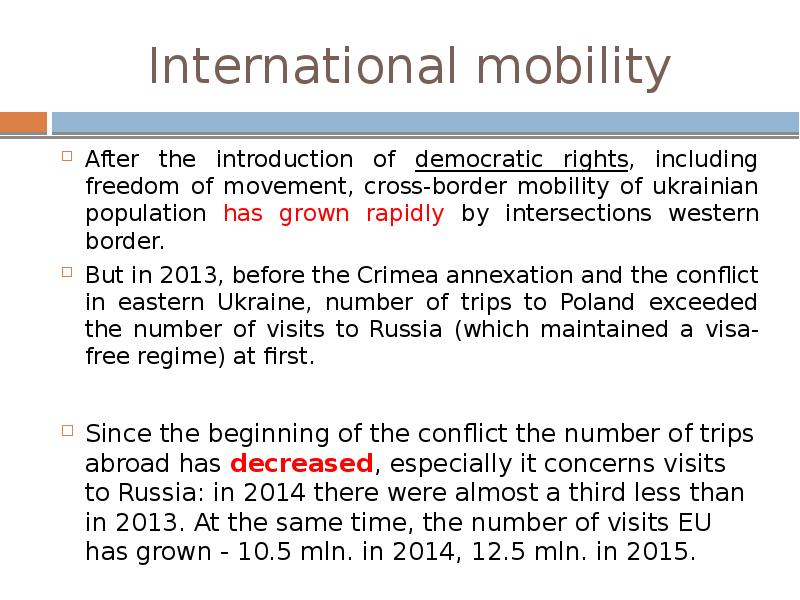 International mobility

After the introduction of democratic rights, including freedom of movement, cross-border mobility of ukrainian population has grown rapidly by intersections western border.

But in 2013, before the Crimea annexation and the conflict in eastern Ukraine, number of trips to Poland exceeded the number of visits to Russia (which maintained a visa-free regime) at first.

Since the beginning of the conflict the number of trips abroad has decreased, especially it concerns visits to Russia: in 2014 there were almost a third less than in 2013. At the same time, the number of visits EU has grown - 10.5 mln. in 2014, 12.5 mln. in 2015.